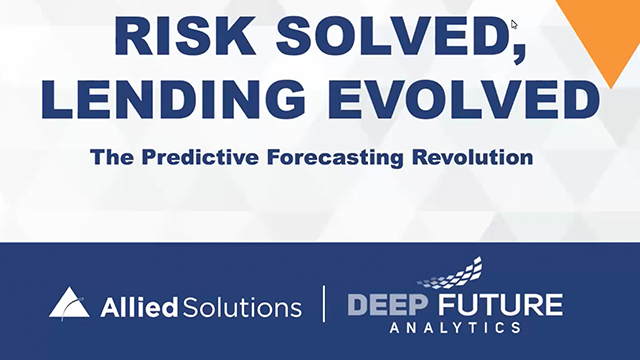 RISK SOLVED, LENDING EVOLVED

The Predictive Forecasting Revolution

Allied Solutions

DEEP FUTURE ANALYTICS